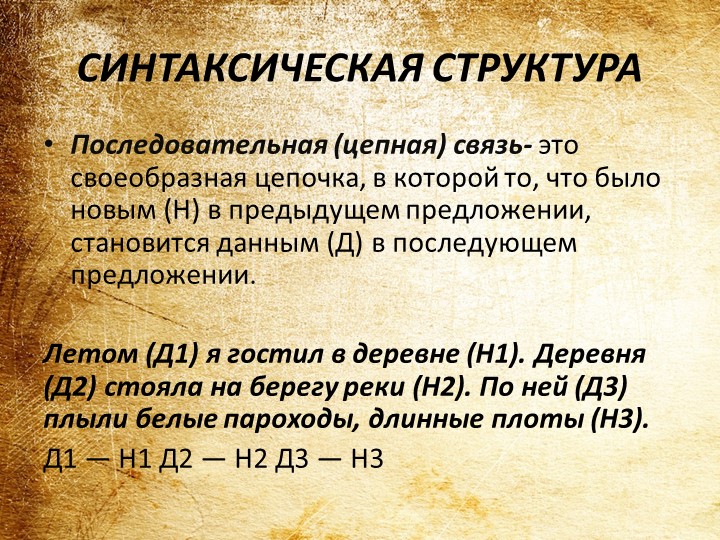 СИНТАКСИЧЕСКАЯ СТРУКТУРА

• Последовательная (цепная) связь- это своеобразная цепочка, в которой то, что было новым (Н) в предыдущем предложении, становится данным (Д) в последующем предложении.

Летом (Д1) я гостил в деревне (Н1). Деревня (Д2) стояла на берегу реки (Н2). По ней (Д3) плыли белые пароходы, длинные плоты (Н3).

Д1 — Н1 Д2 — Н2 Д3 — Н3